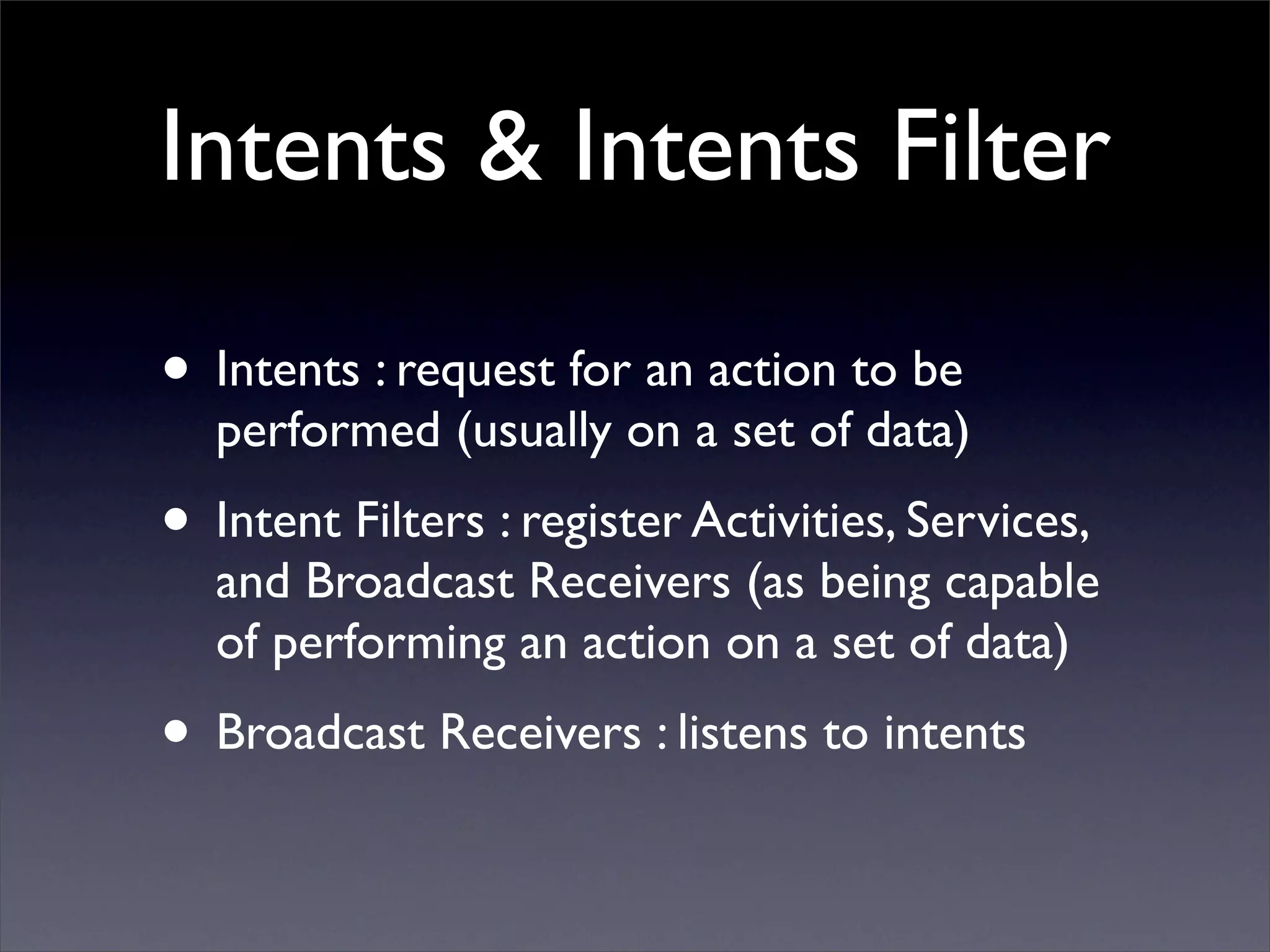 Intents & Intents Filter

• Intents : request for an action to be performed (usually on a set of data)

• Intent Filters : register Activities, Services, and Broadcast Receivers (as being capable of performing an action on a set of data)

• Broadcast Receivers : listens to intents